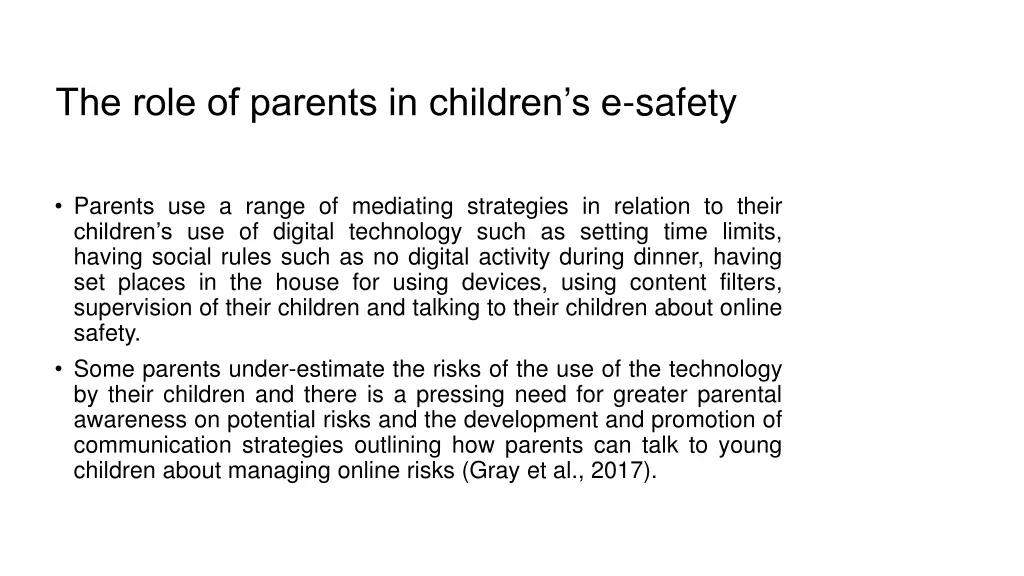 The role of parents in children’s e-safety

• Parents use a range of mediating strategies in relation to their children’s use of digital technology such as setting time limits, having social rules such as no digital activity during dinner, having set places in the house for using devices, using content filters, supervision of their children and talking to their children about online safety.

• Some parents under-estimate the risks of the use of the technology by their children and there is a pressing need for greater parental awareness on potential risks and the development and promotion of communication strategies outlining how parents can talk to young children about managing online risks (Gray et al., 2017).